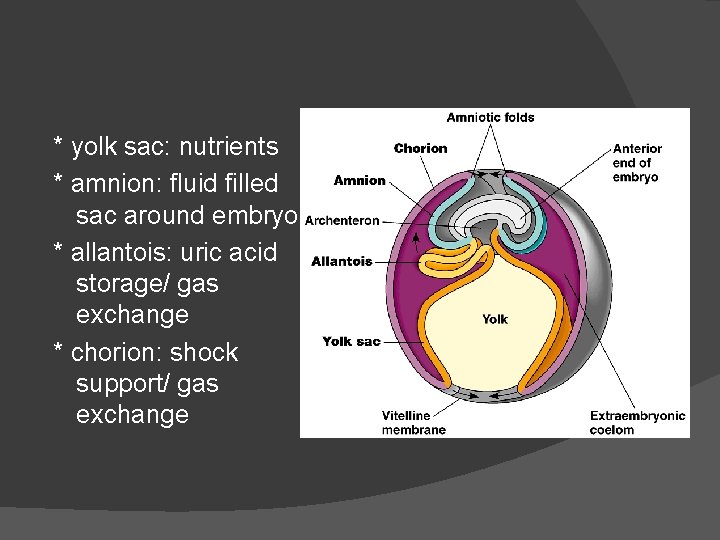 * yolk sac: nutrients

* amnion: fluid filled sac around embryo

* allantois: uric acid storage/ gas exchange

* chorion: shock support/ gas exchange

Amniotic folds
Chorion
Anterior end of embryo
Amnion
Archenteron
Allantois
Yolk
Yolk sac
Vitelline membrane
Extraembryonic coelom